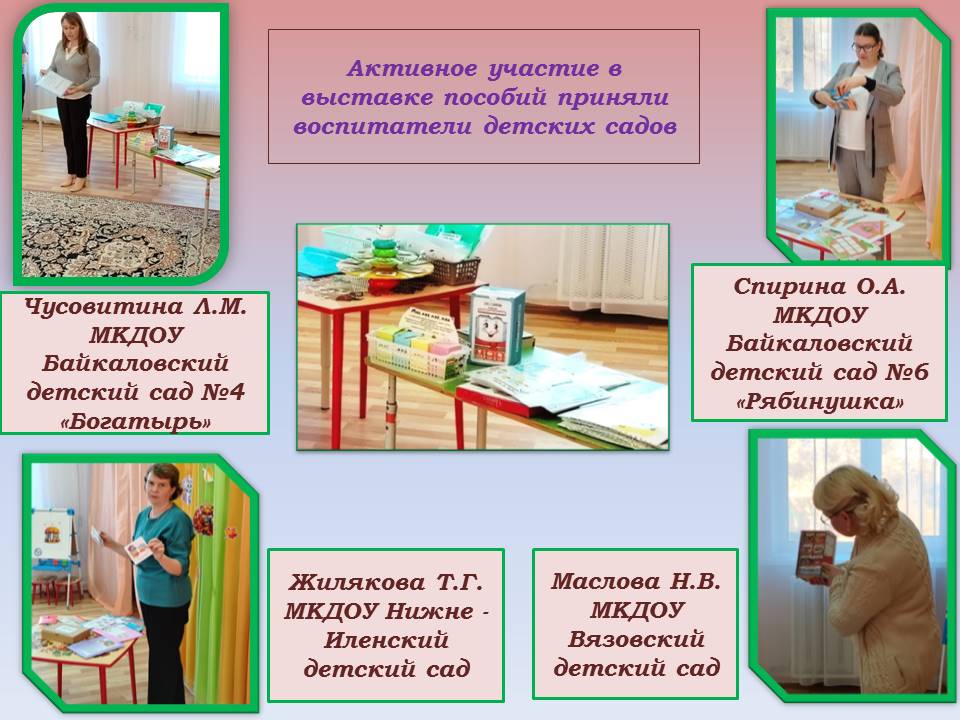 Активное участие в выставке пособий приняли воспитатели детских садов

Чусовитина Л.М. МКДОУ Байкаловский детский сад №4 «Богатырь»

Спирина О.А. МКДОУ Байкаловский детский сад №6 «Рябинушка»

Жилякова Т.Г. МКДОУ Нижне - Иленский детский сад

Маслова Н.В. МКДОУ Вязовский детский сад